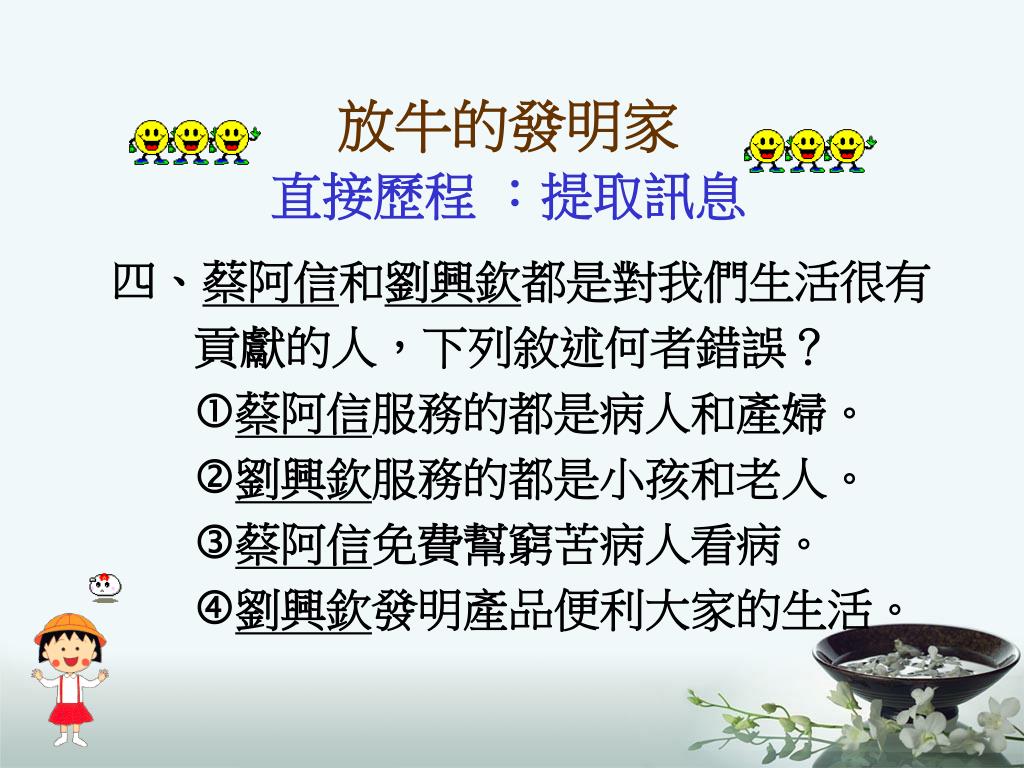 放牛的發明家
直接歷程 ：提取訊息

四、蔡阿信和劉興欽都是對我們生活很有貢獻的人，下列敘述何者錯誤？
①蔡阿信服務的都是病人和產婦。
②劉興欽服務的都是小孩和老人。
③蔡阿信免費幫窮苦病人看病。
④劉興欽發明產品便利大家的生活。